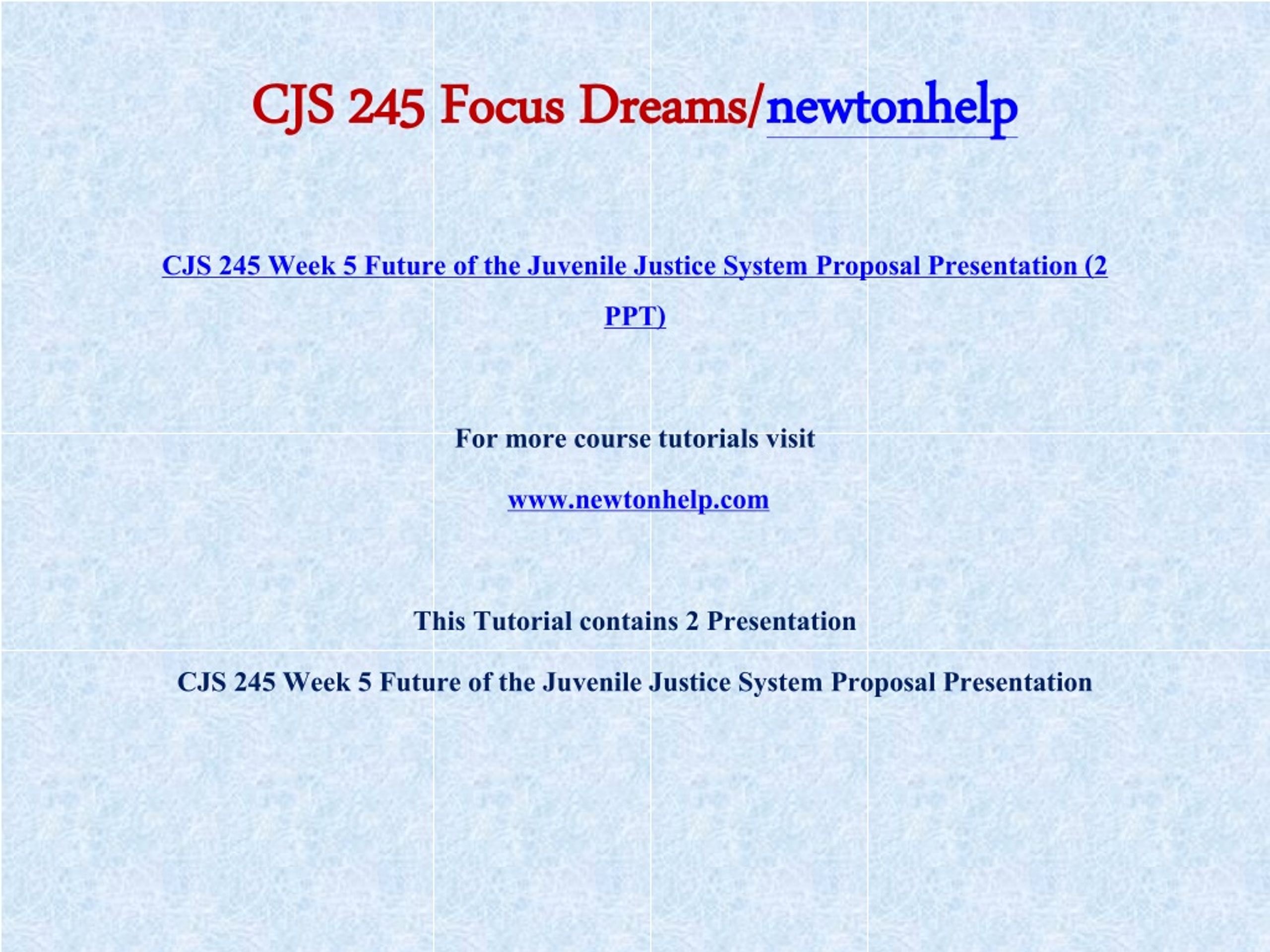 CJS 245 Focus Dreams/newtonhelp

CJS 245 Week 5 Future of the Juvenile Justice System Proposal Presentation (2 PPT)

For more course tutorials visit

www.newtonhelp.com

This Tutorial contains 2 Presentation

CJS 245 Week 5 Future of the Juvenile Justice System Proposal Presentation